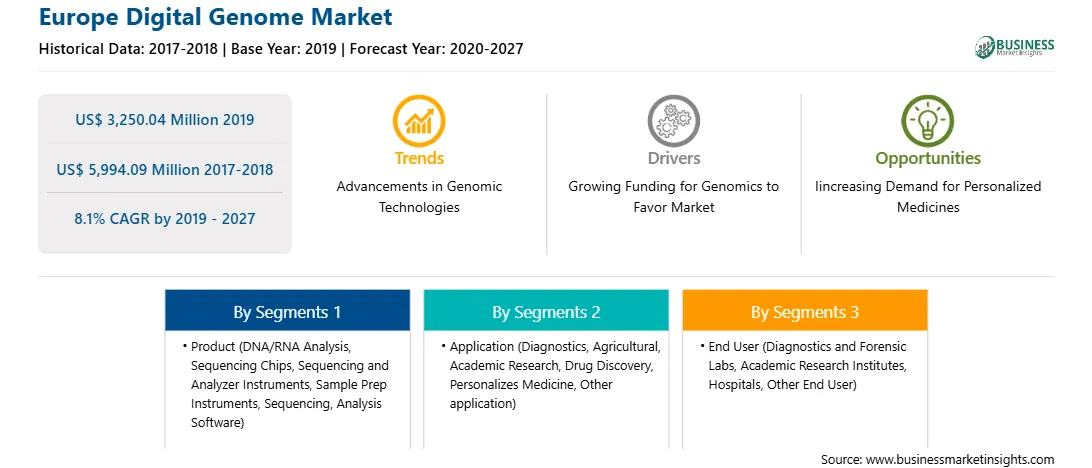 Europe Digital Genome Market

Historical Data: 2017-2018 | Base Year: 2019 | Forecast Year: 2020-2027

BUSINESS Market Insights

US$ 3,250.04 Million 2019

US$ 5,994.09 Million 2017-2018

8.1% CAGR by 2019 - 2027

Trends

Advancements in Genomic Technologies

Drivers

Growing Funding for Genomics to Favor Market

Opportunities

Iincreasing Demand for Personalized Medicines

By Segments 1

• Product (DNA/RNA Analysis, Sequencing Chips, Sequencing and Analyzer Instruments, Sample Prep Instruments, Sequencing, Analysis Software)

By Segments 2

• Application (Diagnostics, Agricultural, Academic Research, Drug Discovery, Personalizes Medicine, Other application)

By Segments 3

• End User (Diagnostics and Forensic Labs, Academic Research Institutes, Hospitals, Other End User)

Source: www.businessmarketinsights.com